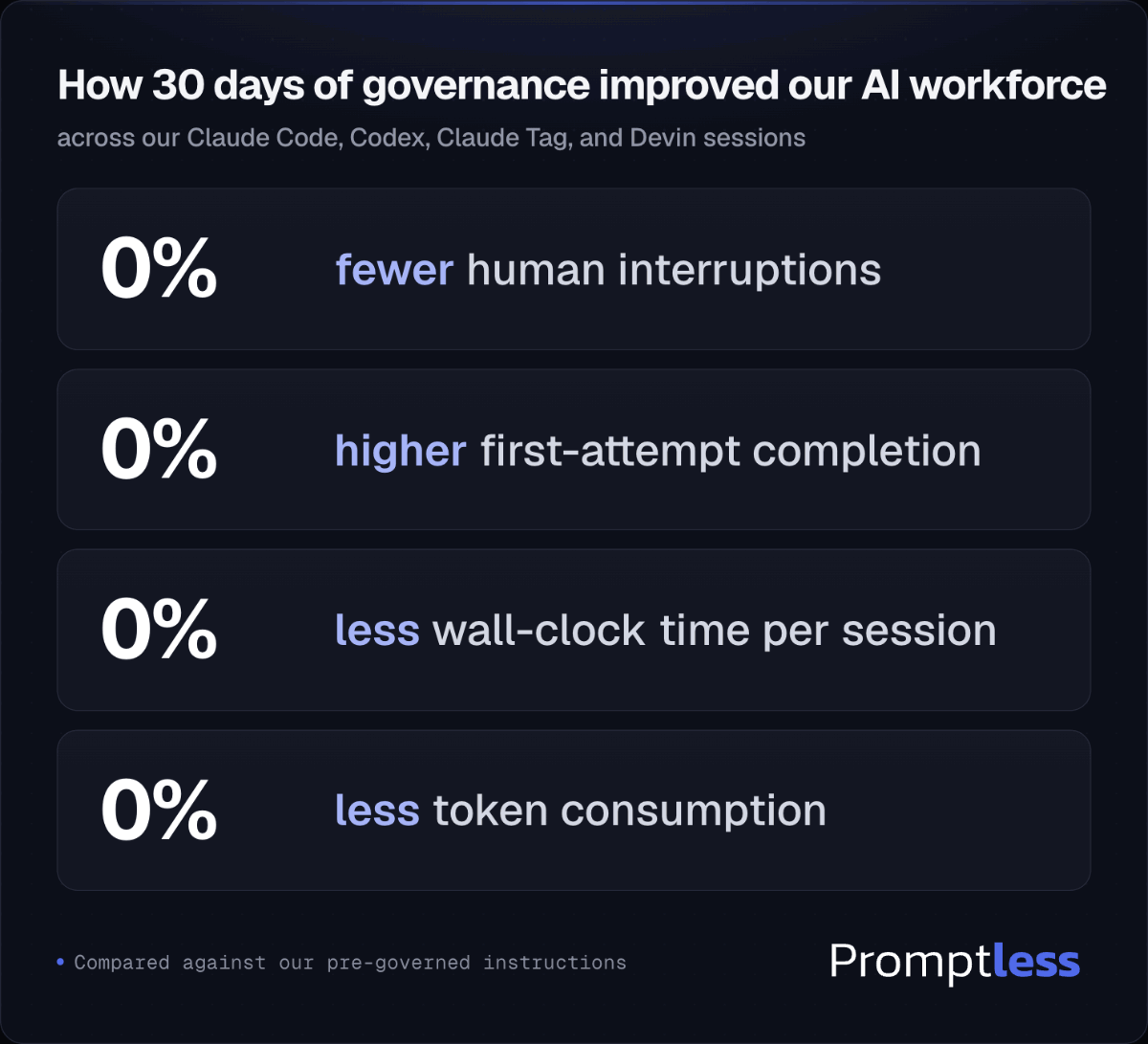 How 30 days of governance improved our AI workforce

across our Claude Code, Codex, Claude Tag, and Devin sessions

0% fewer human interruptions

0% higher first-attempt completion

0% less wall-clock time per session

0% less token consumption

• Compared against our pre-governed instructions

Promptless